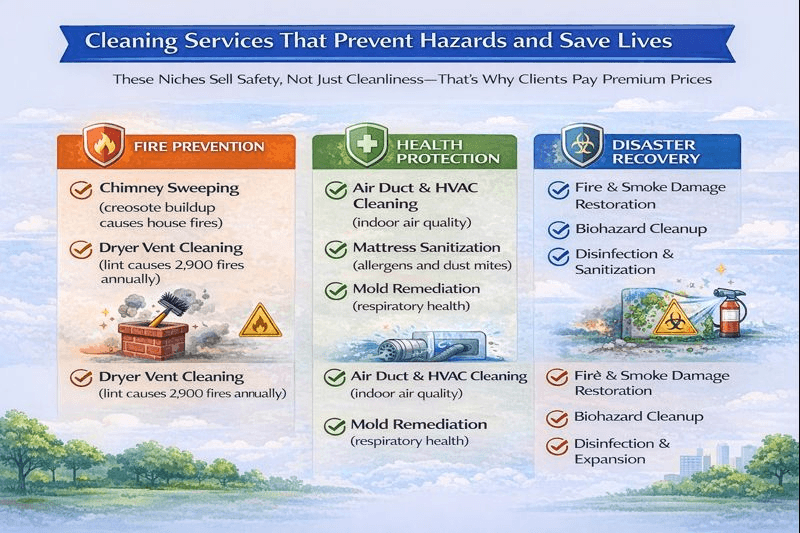 Cleaning Services That Prevent Hazards and Save Lives

These Niches Sell Safety, Not Just Cleanliness—That's Why Clients Pay Premium Prices

FIRE PREVENTION

Chimney Sweeping
(creosote buildup causes house fires)

Dryer Vent Cleaning
(lint causes 2,900 fires annually)

Dryer Vent Cleaning
(lint causes 2,900 fires annually)

HEALTH PROTECTION

Air Duct & HVAC Cleaning
(indoor air quality)

Mattress Sanitization
(allergens and dust mites)

Mold Remediation
(respiratory health)

Air Duct & HVAC Cleaning
(indoor air quality)

Mold Remediation
(respiratory health)

DISASTER RECOVERY

Fire & Smoke Damage Restoration

Biohazard Cleanup

Disinfection & Sanitization

Fire & Smoke Damage Restoration

Biohazard Cleanup

Disinfection & Expansion